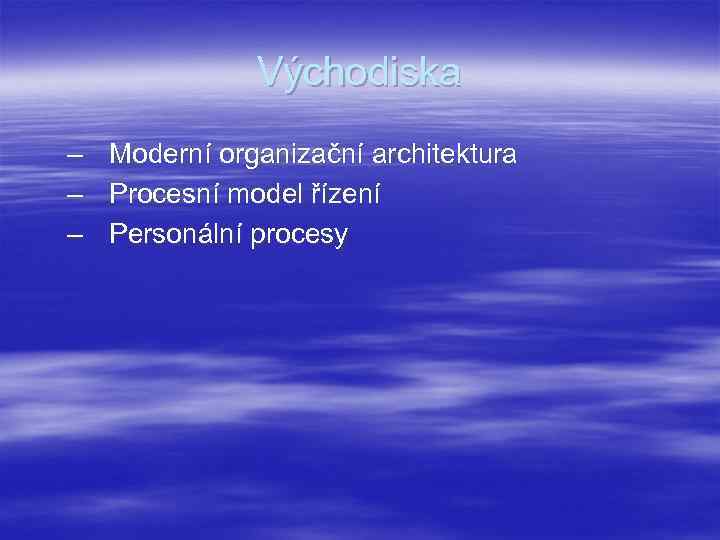 Východiska

– Moderní organizační architektura
– Procesní model řízení
– Personální procesy